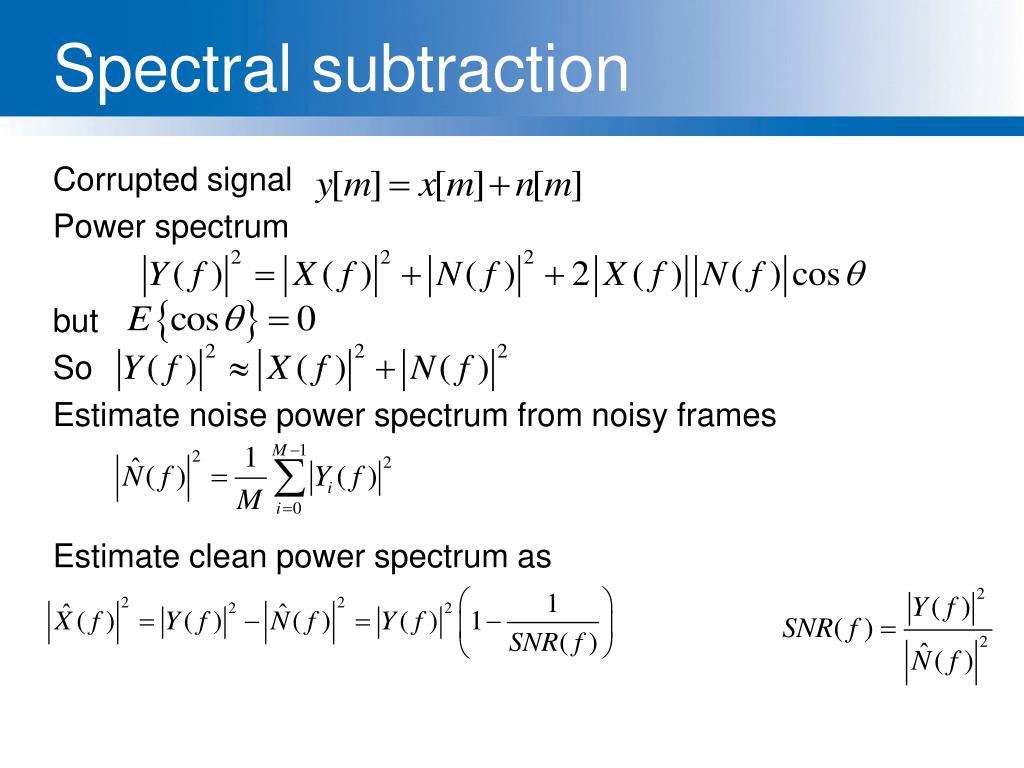 Spectral subtraction

Corrupted signal $y[m] = x[m] + n[m]$

Power spectrum

$|Y(f)|^2 = |X(f)|^2 + |N(f)|^2 + 2|X(f)||N(f)|\cos\theta$

but $E\{\cos\theta\} = 0$

So $|Y(f)|^2 \approx |X(f)|^2 + |N(f)|^2$

Estimate noise power spectrum from noisy frames

$|\hat{N}(f)|^2 = \frac{1}{M}\sum_{i=0}^{M-1}|Y_i(f)|^2$

Estimate clean power spectrum as

$|\hat{X}(f)|^2 = |Y(f)|^2 - |\hat{N}(f)|^2 = |Y(f)|^2\left(1 - \frac{1}{SNR(f)}\right)$

$SNR(f) = \frac{|Y(f)|^2}{|\hat{N}(f)|^2}$